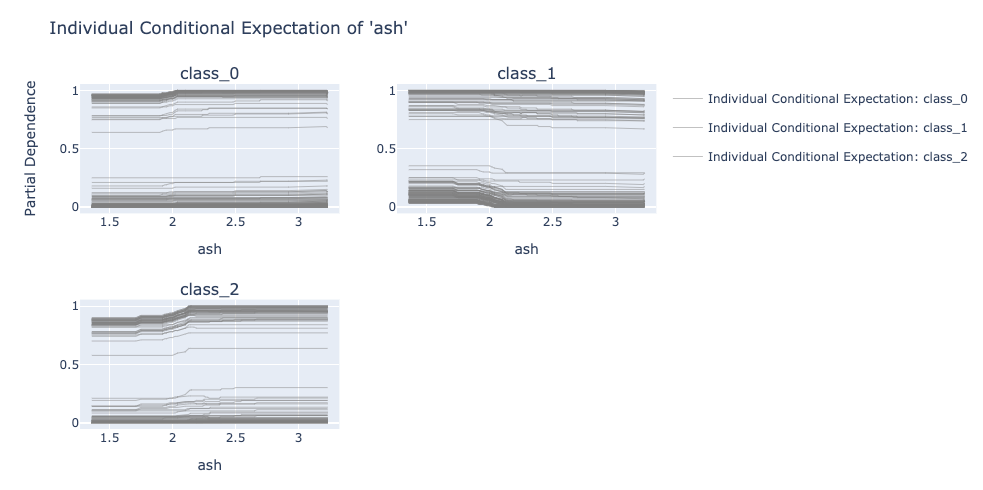 Individual Conditional Expectation of 'ash'

class_0

Partial Dependence

1
0.5
0

1.5 2 2.5 3

ash

class_1

1
0.5
0

1.5 2 2.5 3

ash

Individual Conditional Expectation: class_0
Individual Conditional Expectation: class_1
Individual Conditional Expectation: class_2

class_2

1
0.5
0

1.5 2 2.5 3

ash